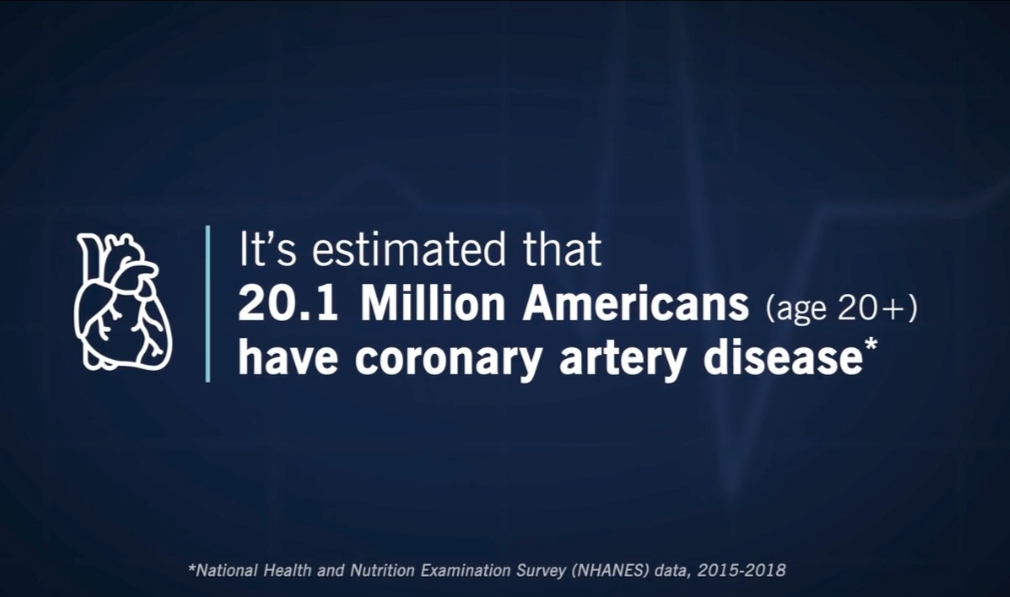 It's estimated that
20.1 Million Americans (age 20+)
have coronary artery disease*

*National Health and Nutrition Examination Survey (NHANES) data, 2015-2018